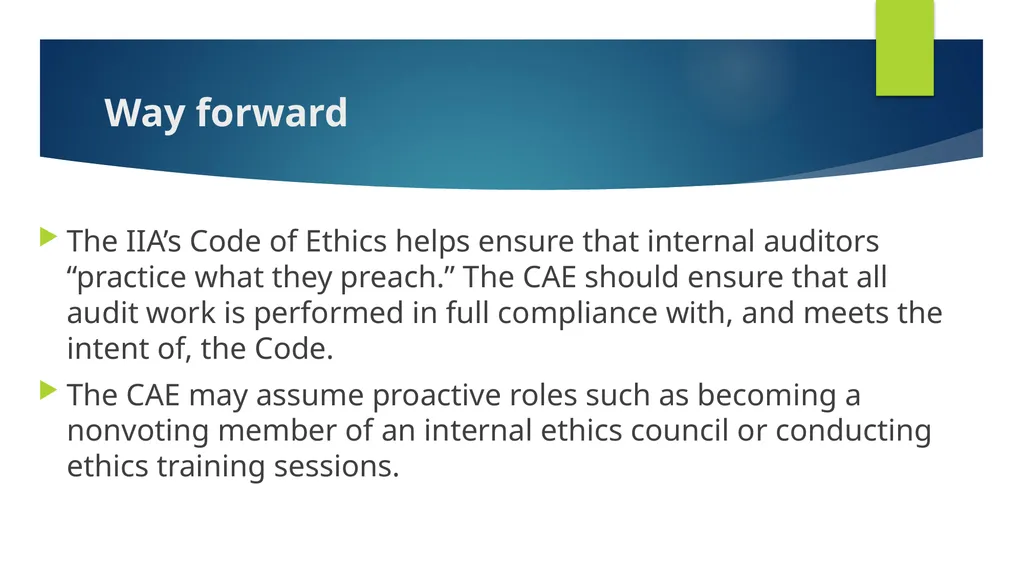 Way forward

The IIA’s Code of Ethics helps ensure that internal auditors “practice what they preach.” The CAE should ensure that all audit work is performed in full compliance with, and meets the intent of, the Code.

The CAE may assume proactive roles such as becoming a nonvoting member of an internal ethics council or conducting ethics training sessions.